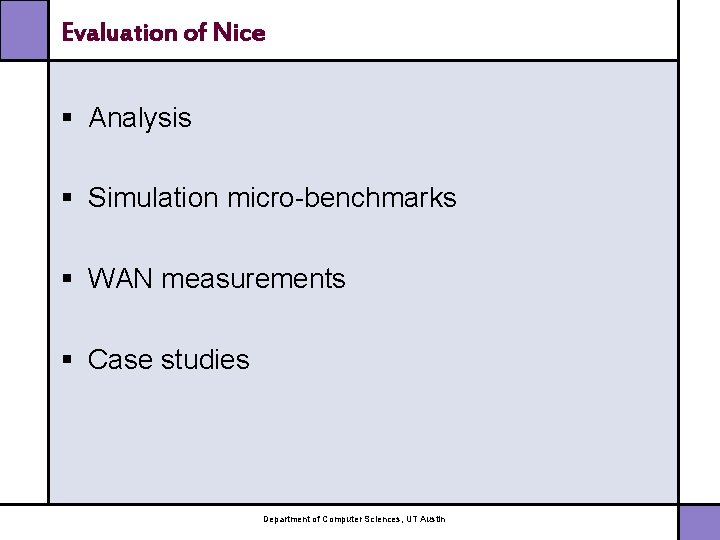 Evaluation of Nice

▪ Analysis

▪ Simulation micro-benchmarks

▪ WAN measurements

▪ Case studies

Department of Computer Sciences, UT Austin